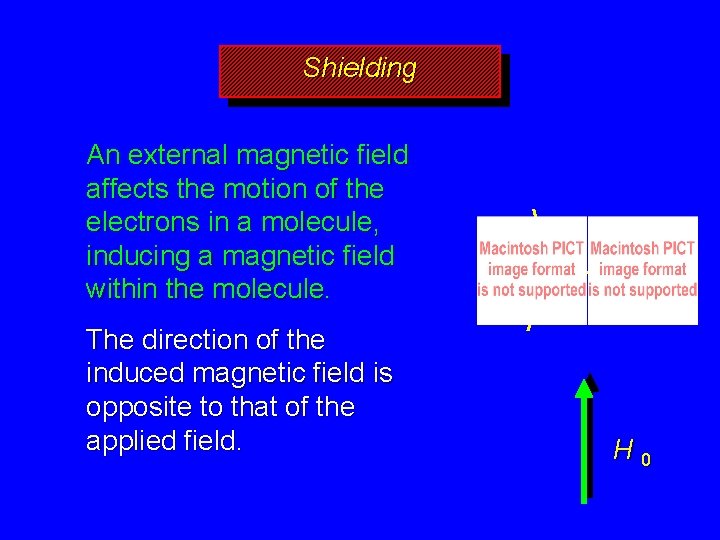 Shielding

An external magnetic field affects the motion of the electrons in a molecule, inducing a magnetic field within the molecule.

The direction of the induced magnetic field is opposite to that of the applied field.

Macintosh PICT image format is not supported

Macintosh PICT image format is not supported

$H_0$